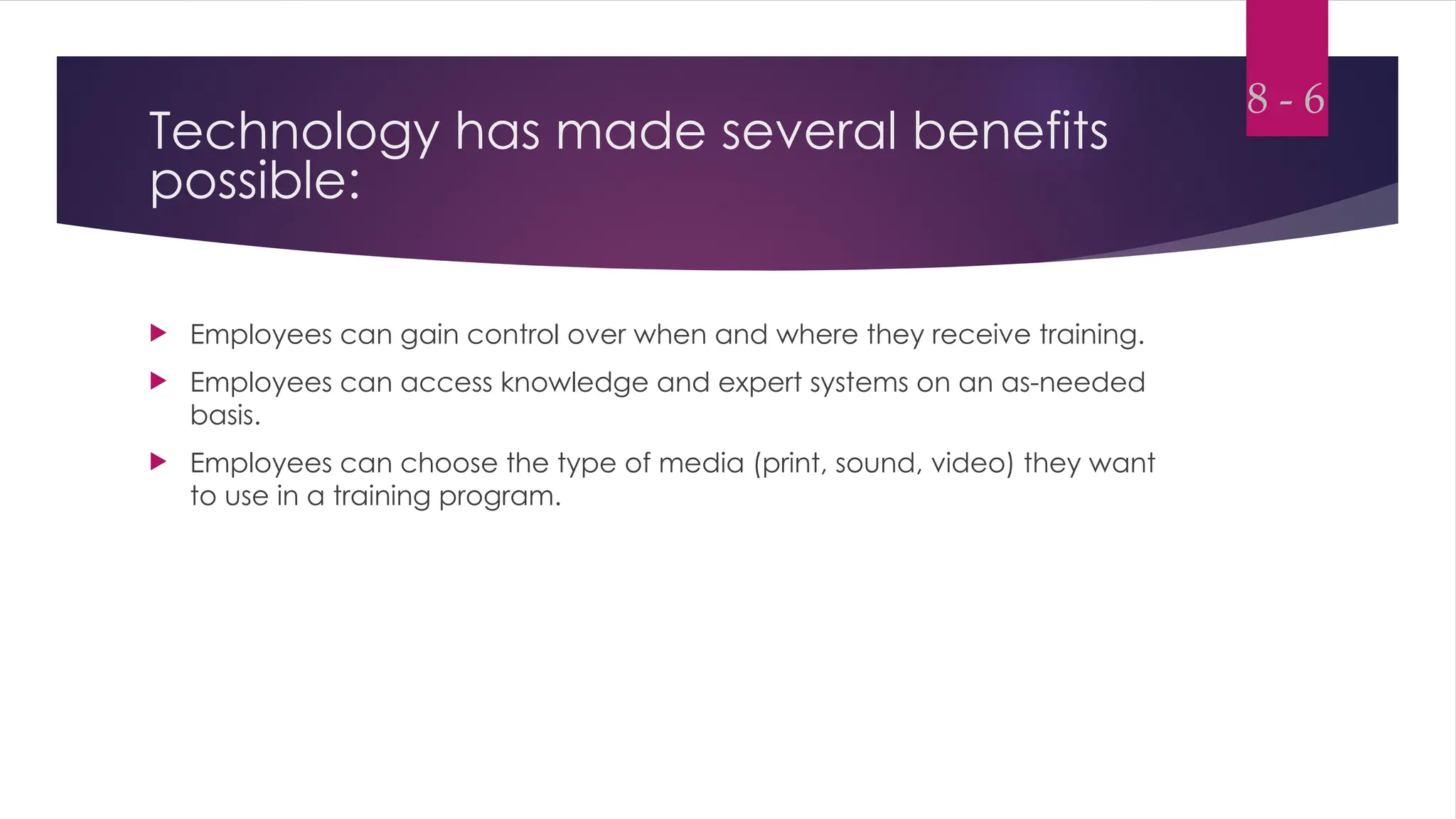 Technology has made several benefits possible:

8 - 6

Employees can gain control over when and where they receive training.

Employees can access knowledge and expert systems on an as-needed basis.

Employees can choose the type of media (print, sound, video) they want to use in a training program.